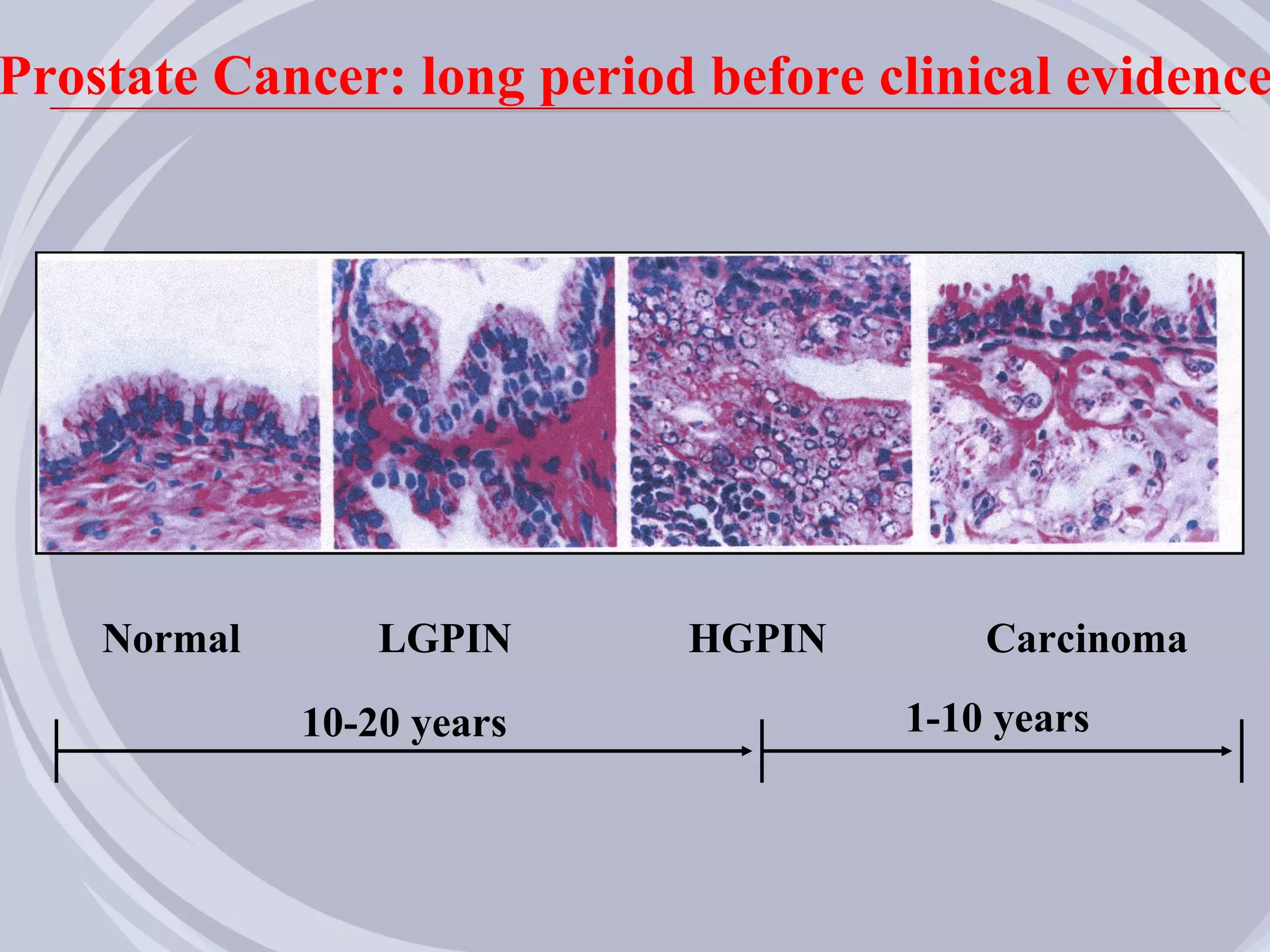 Prostate Cancer: long period before clinical evidence

Normal LGPIN HGPIN Carcinoma

10-20 years 1-10 years